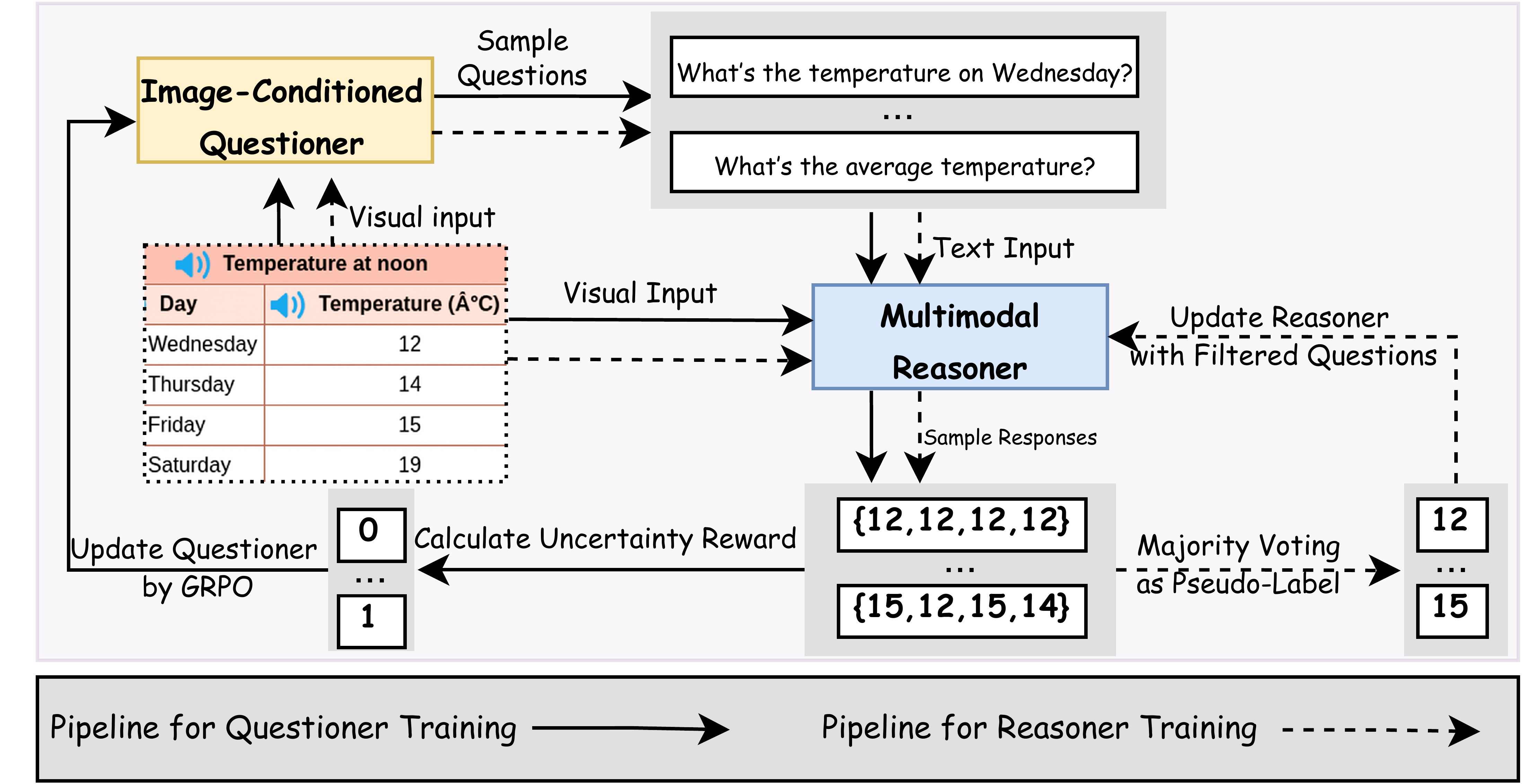 Image-Conditioned Questioner

Sample Questions

What's the temperature on Wednesday?

...

What's the average temperature?

Visual input

Text Input

Temperature at noon

| Day | Temperature (Â°C) |
|---|---|
| Wednesday | 12 |
| Thursday | 14 |
| Friday | 15 |
| Saturday | 19 |

Visual Input

Multimodal Reasoner

Update Reasoner with Filtered Questions

Sample Responses

Update Questioner by GRPO

0

...

1

Calculate Uncertainty Reward

{12,12,12,12}

...

{15,12,15,14}

Majority Voting as Pseudo-Label

12

...

15

Pipeline for Questioner Training

Pipeline for Reasoner Training